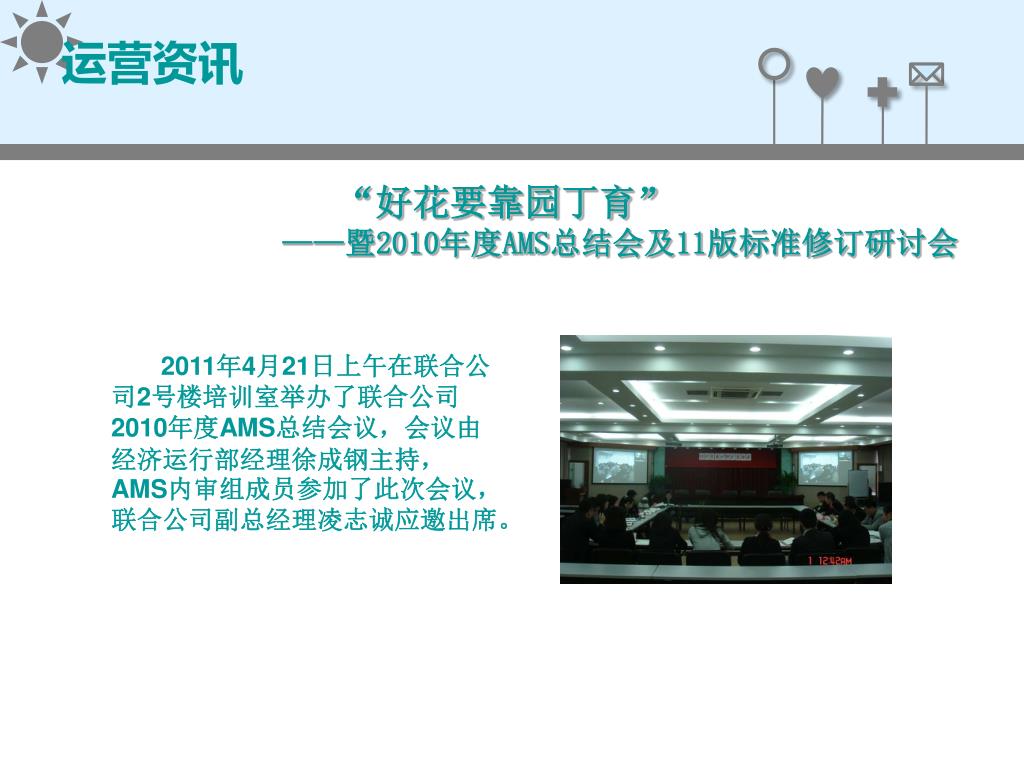 运营资讯

“好花要靠园丁育”
——暨2010年度AMS总结会及11版标准修订研讨会

2011年4月21日上午在联合公司2号楼培训室举办了联合公司2010年度AMS总结会议，会议由经济运行部经理徐成钢主持，AMS内审组成员参加了此次会议，联合公司副总经理凌志诚应邀出席。

1 12:42AM